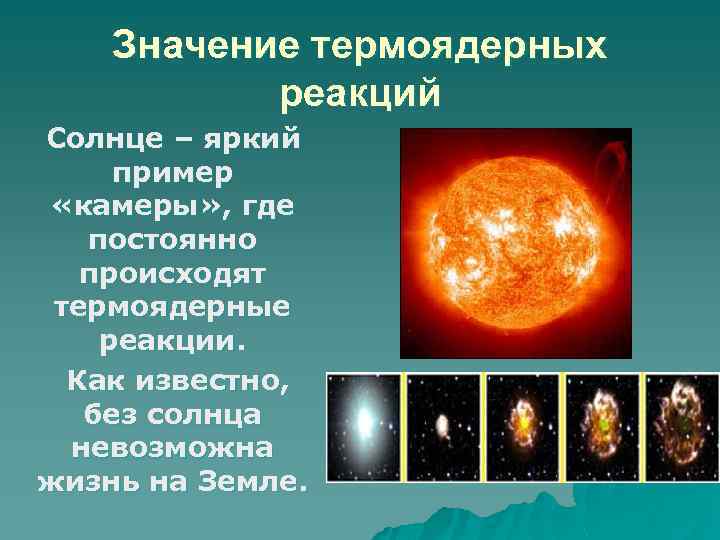 Значение термоядерных реакций

Солнце – яркий пример «камеры», где постоянно происходят термоядерные реакции.

Как известно, без солнца невозможна жизнь на Земле.